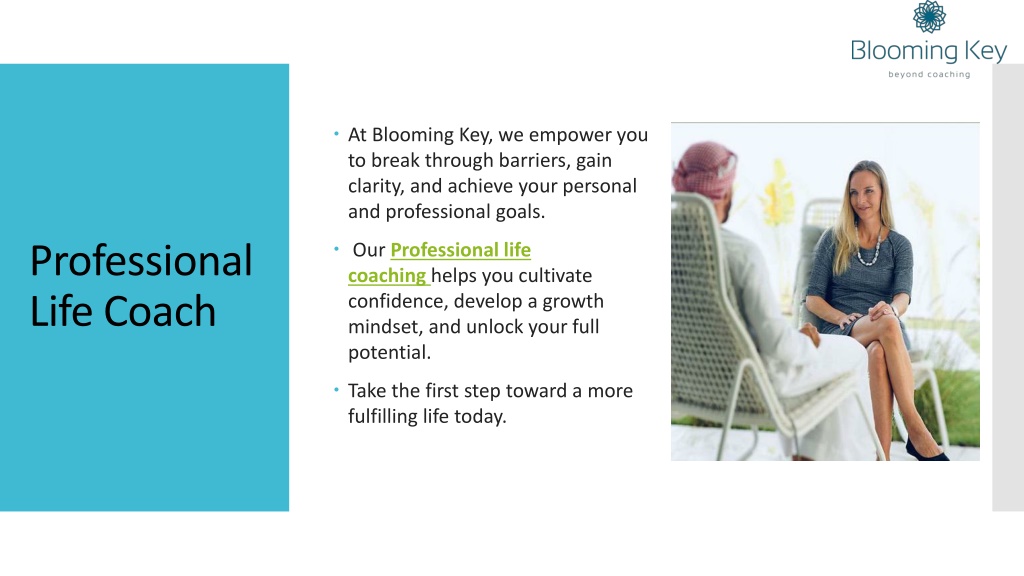 Blooming Key
beyond coaching

Professional Life Coach

• At Blooming Key, we empower you to break through barriers, gain clarity, and achieve your personal and professional goals.

• Our Professional life coaching helps you cultivate confidence, develop a growth mindset, and unlock your full potential.

• Take the first step toward a more fulfilling life today.